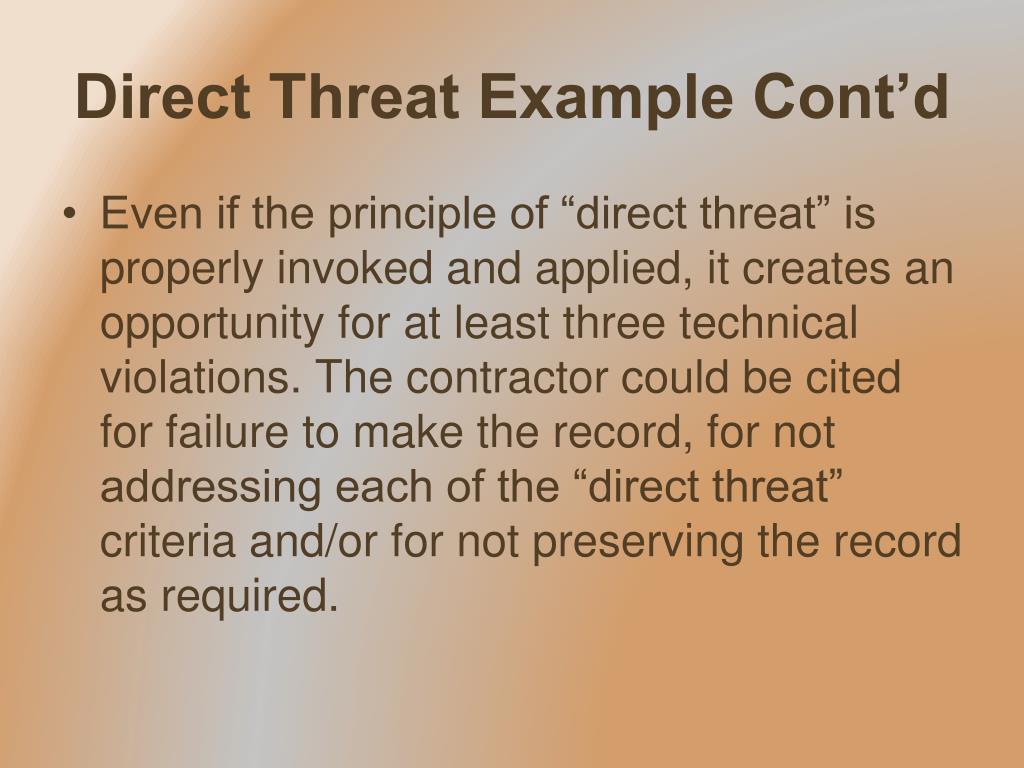 Direct Threat Example Cont’d

• Even if the principle of “direct threat” is properly invoked and applied, it creates an opportunity for at least three technical violations. The contractor could be cited for failure to make the record, for not addressing each of the “direct threat” criteria and/or for not preserving the record as required.